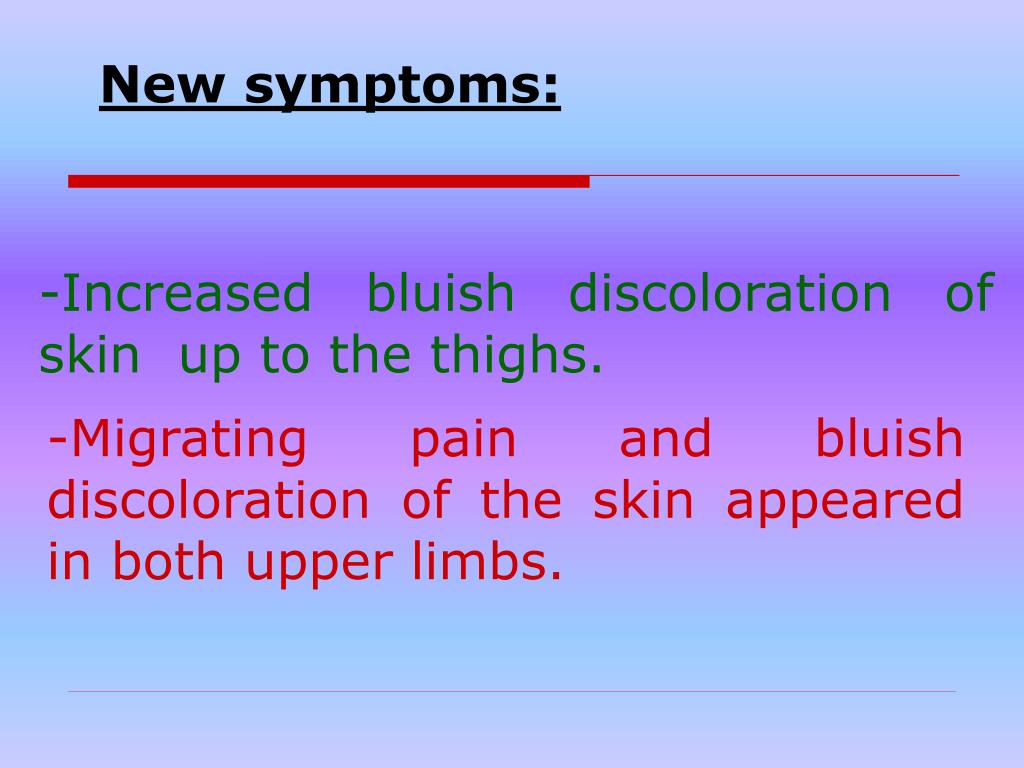 New symptoms:

-Increased bluish discoloration of skin up to the thighs.

-Migrating pain and bluish discoloration of the skin appeared in both upper limbs.